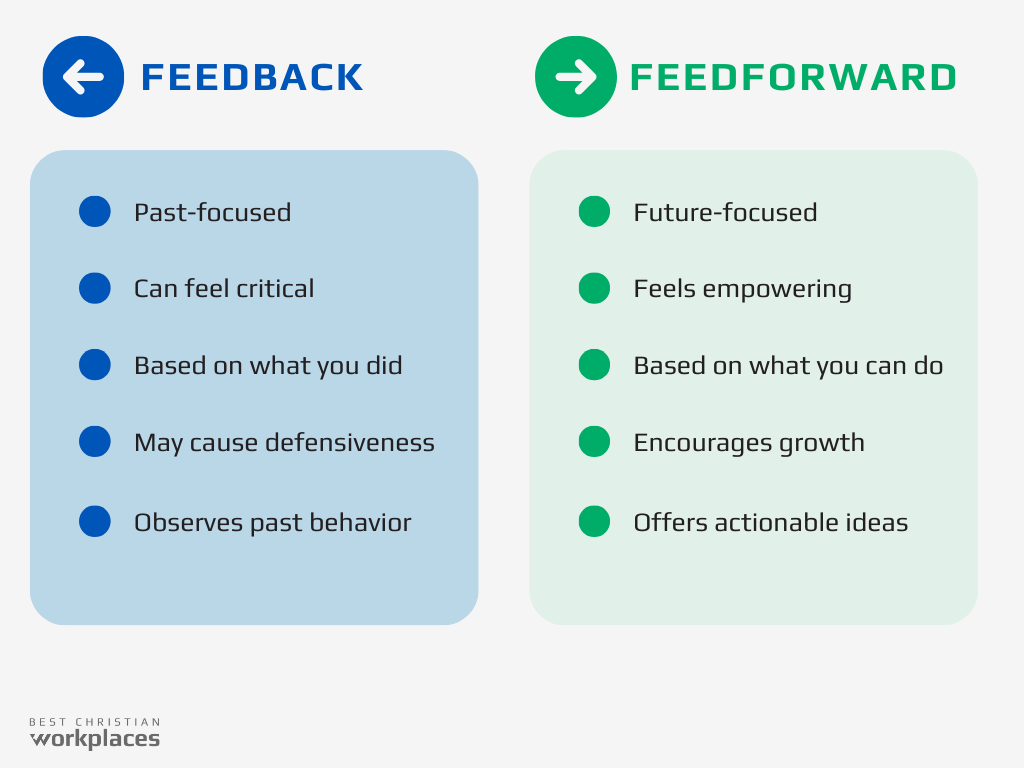 FEEDBACK

Past-focused

Can feel critical

Based on what you did

May cause defensiveness

Observes past behavior

FEEDFORWARD

Future-focused

Feels empowering

Based on what you can do

Encourages growth

Offers actionable ideas

BEST CHRISTIAN
workplaces